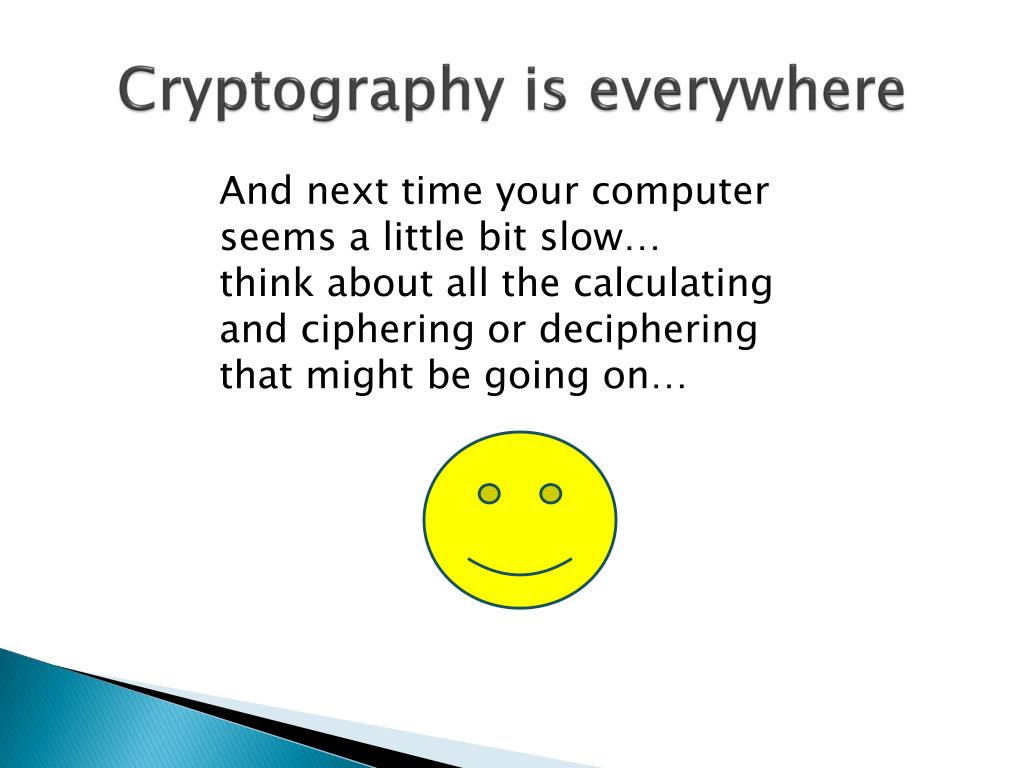 Cryptography is everywhere

And next time your computer seems a little bit slow…
think about all the calculating and ciphering or deciphering that might be going on…